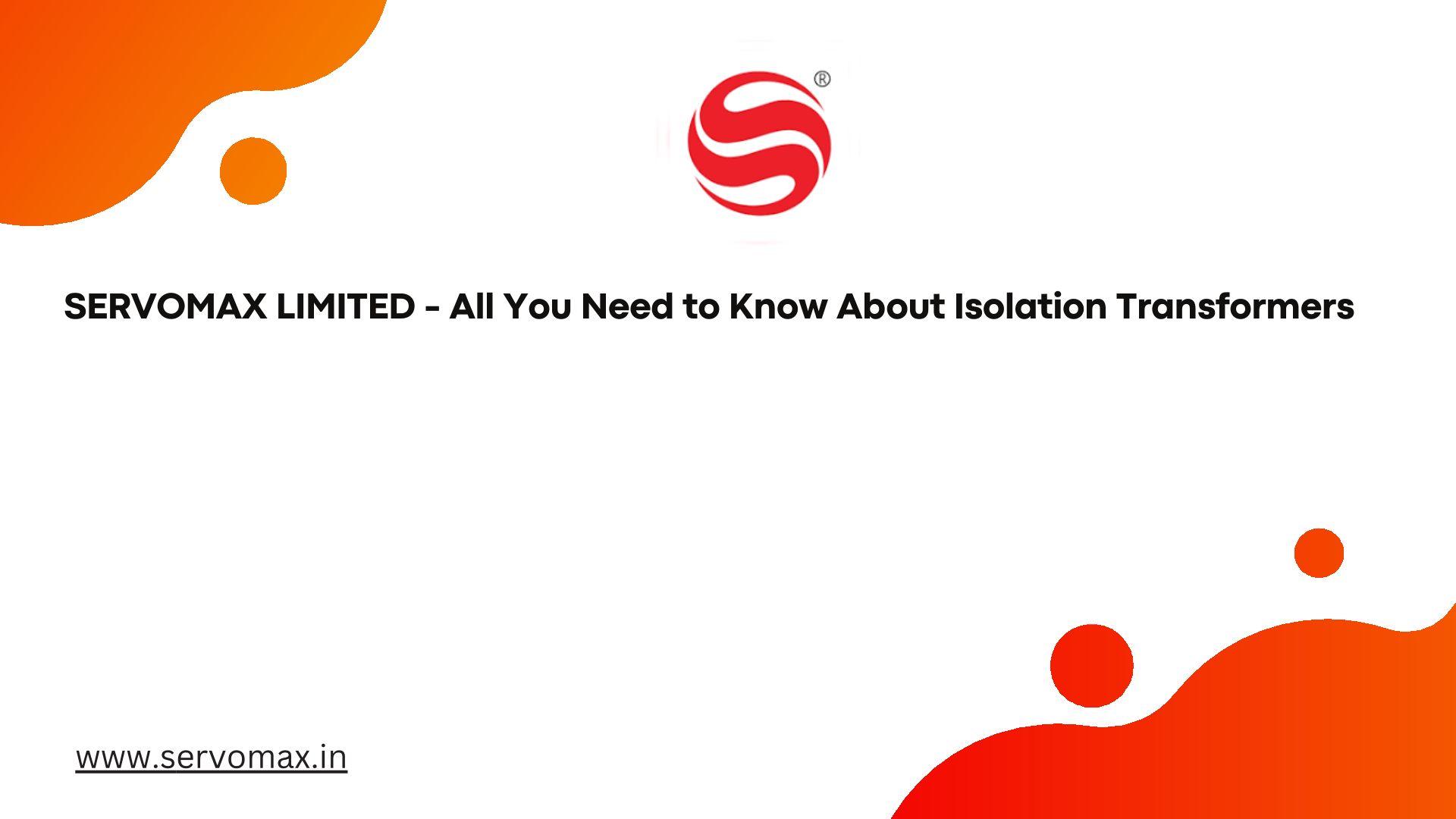 ®

SERVOMAX LIMITED - All You Need to Know About Isolation Transformers

www.servomax.in